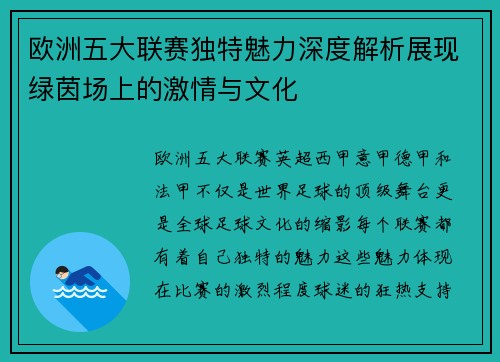 欧洲五大联赛独特魅力深度解析展现绿茵场上的激情与文化

欧洲五大联赛英超西甲意甲德甲和法甲不仅是世界足球的顶级舞台更是全球足球文化的缩影每个联赛都有着自己独特的魅力这些魅力体现在比赛的激烈程度球迷的狂热支持